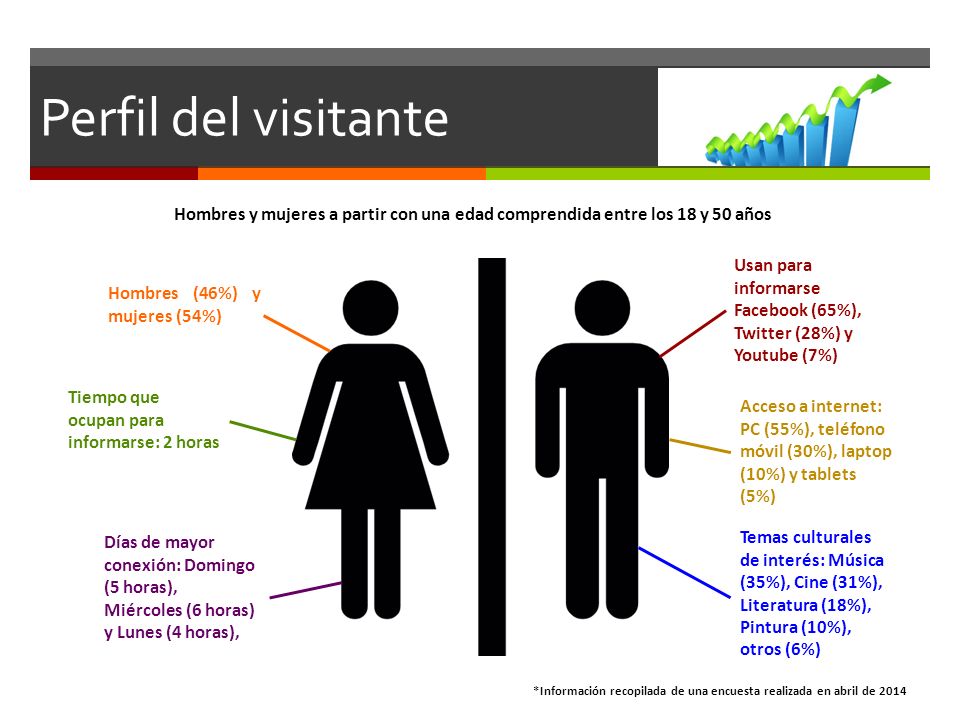 Perfil del visitante

Hombres y mujeres a partir con una edad comprendida entre los 18 y 50 años

Hombres (46%) y mujeres (54%)

Tiempo que ocupan para informarse: 2 horas

Días de mayor conexión: Domingo (5 horas), Miércoles (6 horas) y Lunes (4 horas),

Usan para informarse Facebook (65%), Twitter (28%) y Youtube (7%)

Acceso a internet: PC (55%), teléfono móvil (30%), laptop (10%) y tablets (5%)

Temas culturales de interés: Música (35%), Cine (31%), Literatura (18%), Pintura (10%), otros (6%)

*Información recopilada de una encuesta realizada en abril de 2014